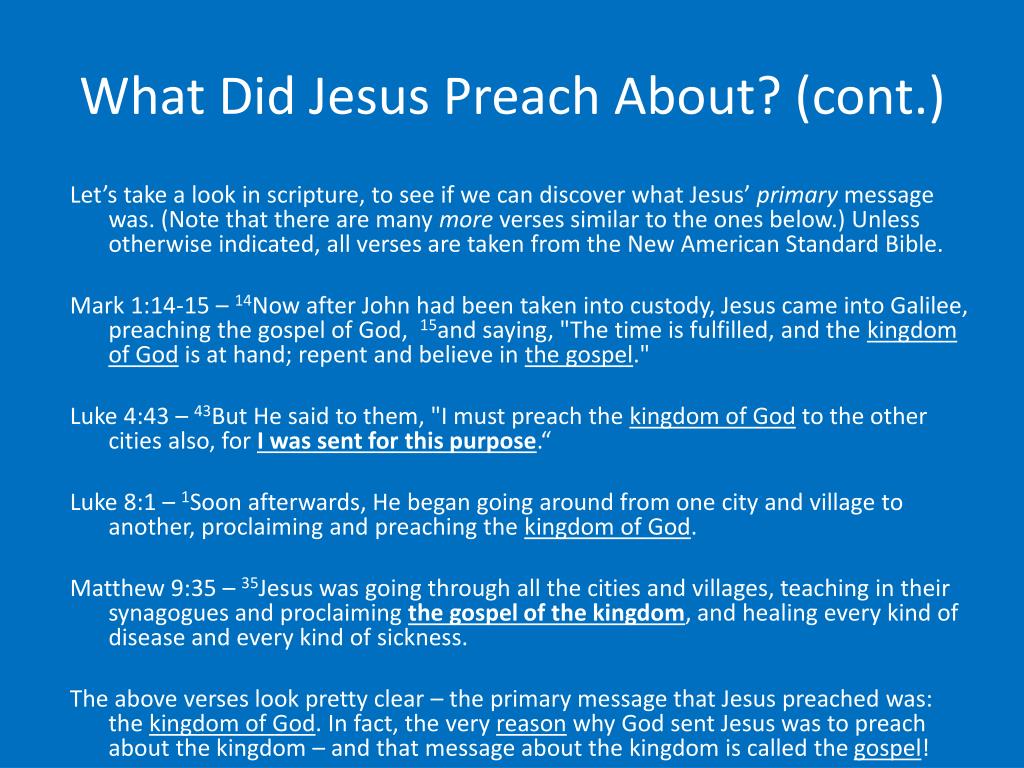 What Did Jesus Preach About? (cont.)

Let’s take a look in scripture, to see if we can discover what Jesus’ primary message was. (Note that there are many more verses similar to the ones below.) Unless otherwise indicated, all verses are taken from the New American Standard Bible.

Mark 1:14-15 – $^{14}$Now after John had been taken into custody, Jesus came into Galilee, preaching the gospel of God, $^{15}$and saying, "The time is fulfilled, and the kingdom of God is at hand; repent and believe in the gospel."

Luke 4:43 – $^{43}$But He said to them, "I must preach the kingdom of God to the other cities also, for I was sent for this purpose.“

Luke 8:1 – $^{1}$Soon afterwards, He began going around from one city and village to another, proclaiming and preaching the kingdom of God.

Matthew 9:35 – $^{35}$Jesus was going through all the cities and villages, teaching in their synagogues and proclaiming the gospel of the kingdom, and healing every kind of disease and every kind of sickness.

The above verses look pretty clear – the primary message that Jesus preached was: the kingdom of God. In fact, the very reason why God sent Jesus was to preach about the kingdom – and that message about the kingdom is called the gospel!